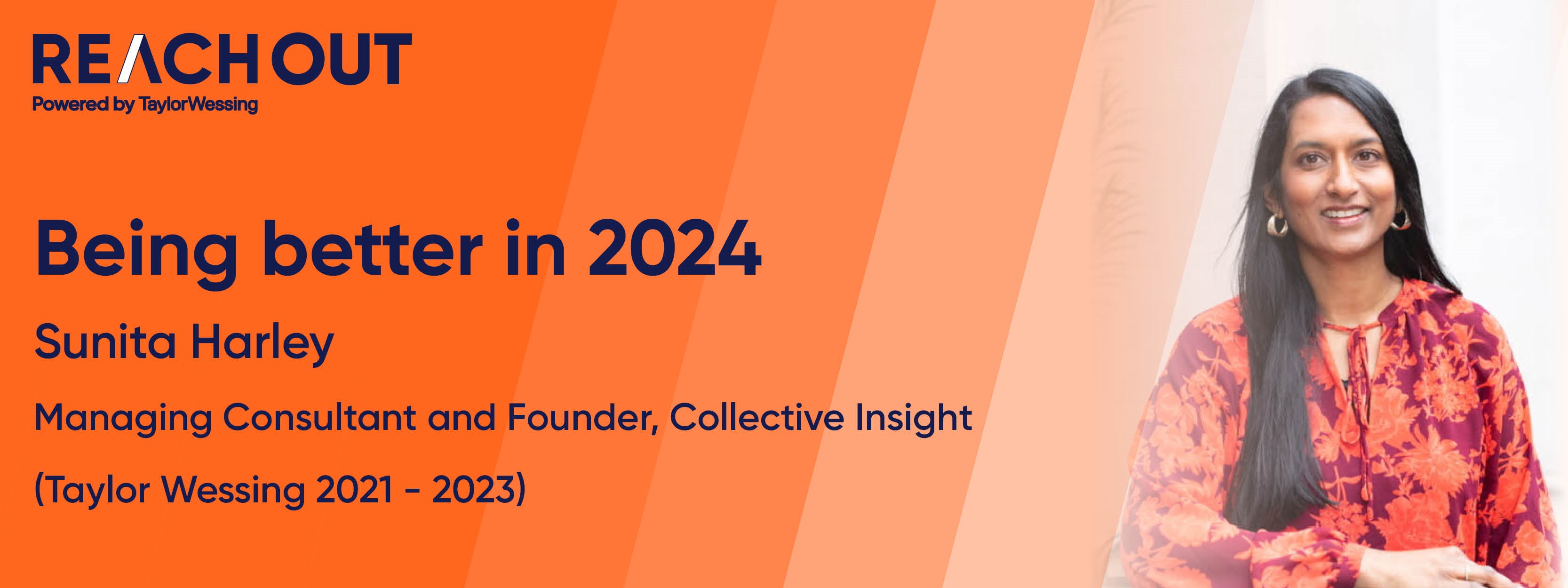 REACH OUT
Powered by TaylorWessing

Being better in 2024

Sunita Harley

Managing Consultant and Founder, Collective Insight

(Taylor Wessing 2021 - 2023)